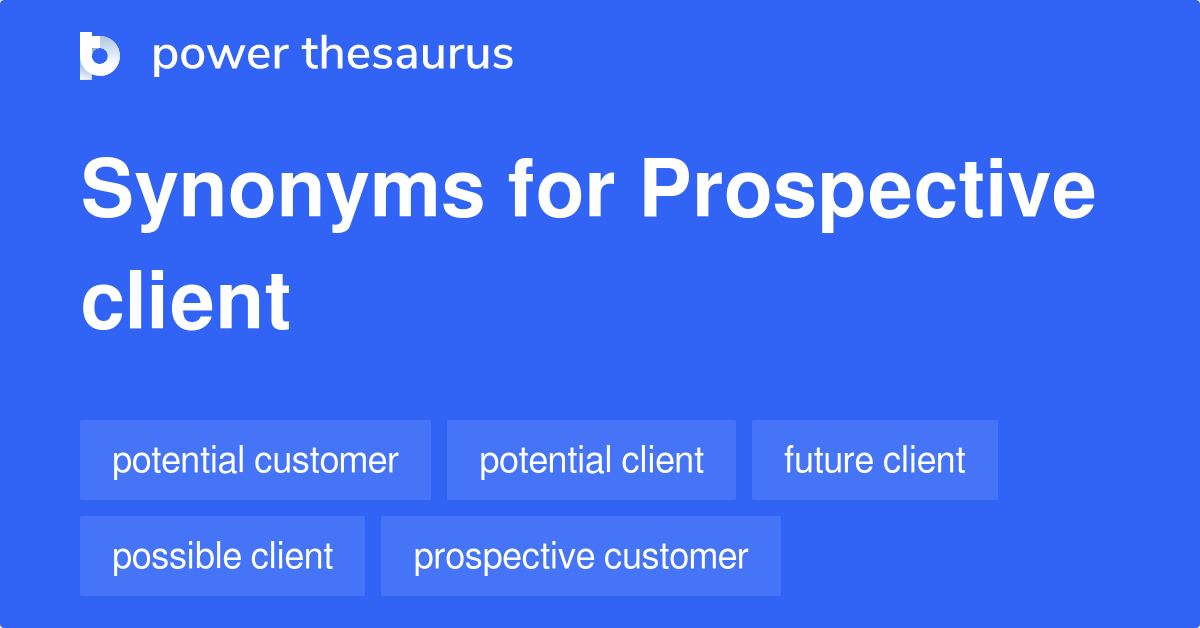 power thesaurus

Synonyms for Prospective client

potential customer
potential client
future client
possible client
prospective customer